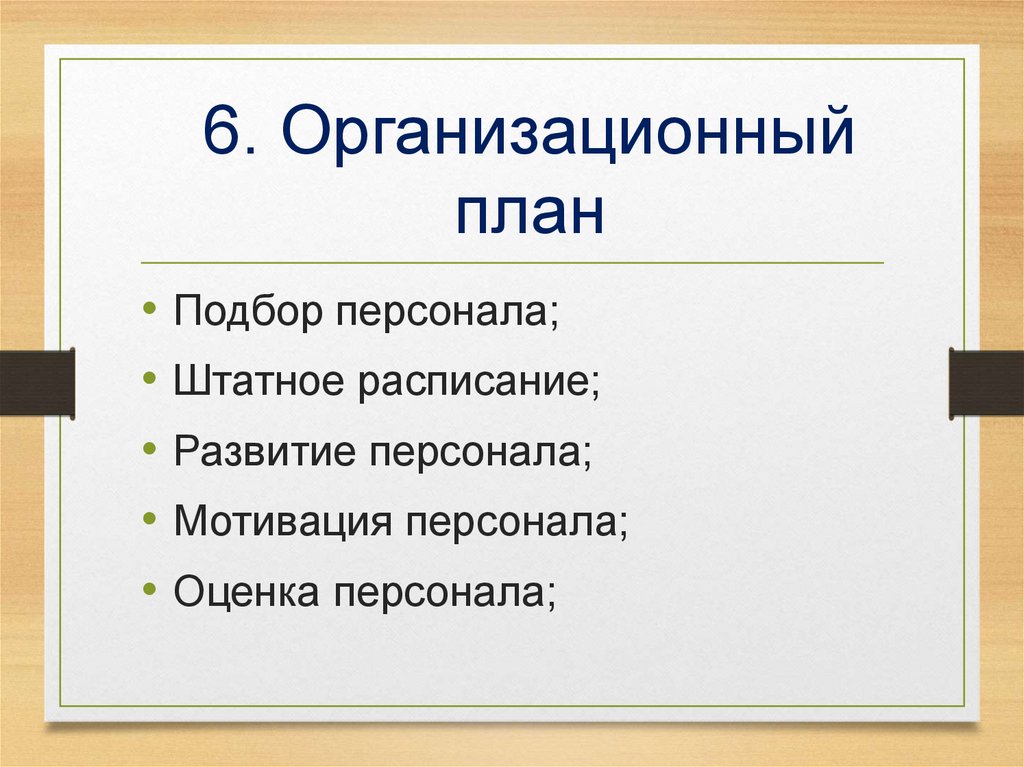 6. Организационный план

• Подбор персонала;
• Штатное расписание;
• Развитие персонала;
• Мотивация персонала;
• Оценка персонала;